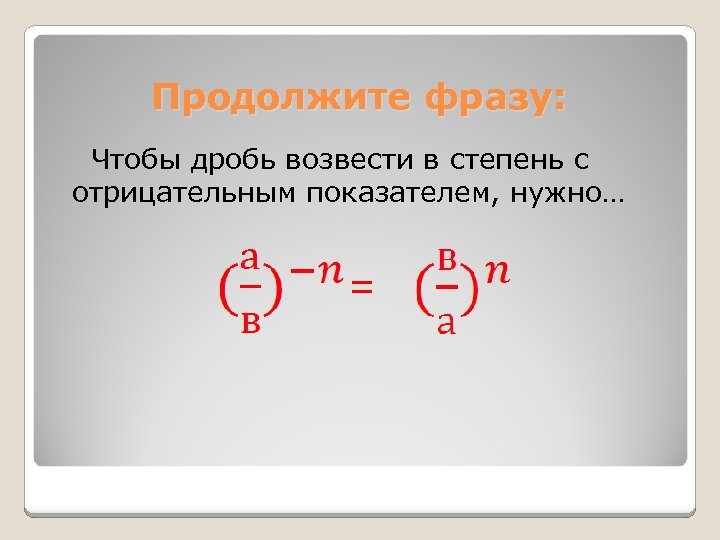 Продолжите фразу:

Чтобы дробь возвести в степень с отрицательным показателем, нужно…

$\left(\frac{а}{в}\right)^{-n} = \left(\frac{в}{а}\right)^{n}$